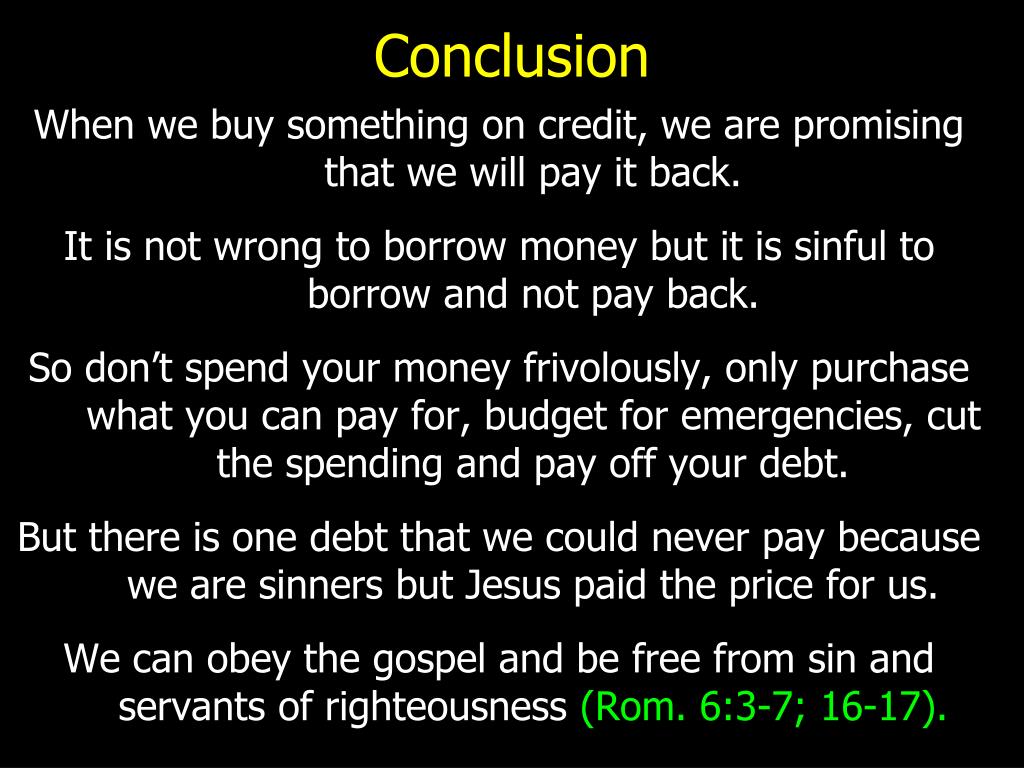 Conclusion

When we buy something on credit, we are promising that we will pay it back.

It is not wrong to borrow money but it is sinful to borrow and not pay back.

So don’t spend your money frivolously, only purchase what you can pay for, budget for emergencies, cut the spending and pay off your debt.

But there is one debt that we could never pay because we are sinners but Jesus paid the price for us.

We can obey the gospel and be free from sin and servants of righteousness (Rom. 6:3-7; 16-17).